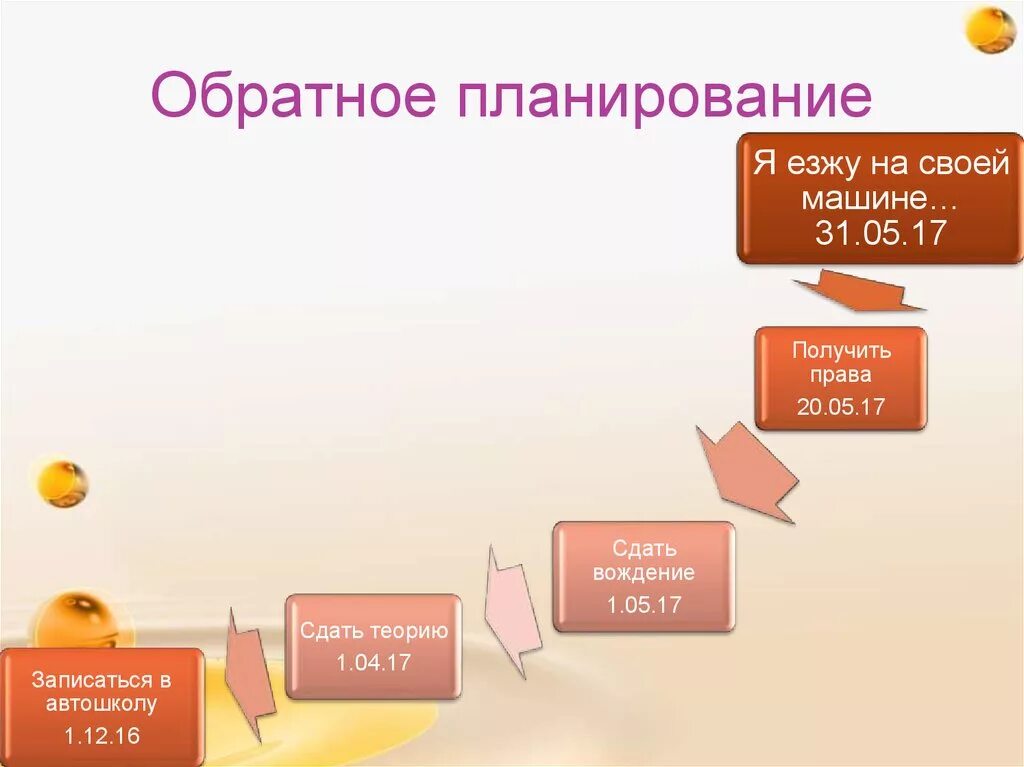 Обратное планирование

Я езжу на своей машине…
31.05.17

Получить права
20.05.17

Сдать вождение
1.05.17

Сдать теорию
1.04.17

Записаться в автошколу
1.12.16